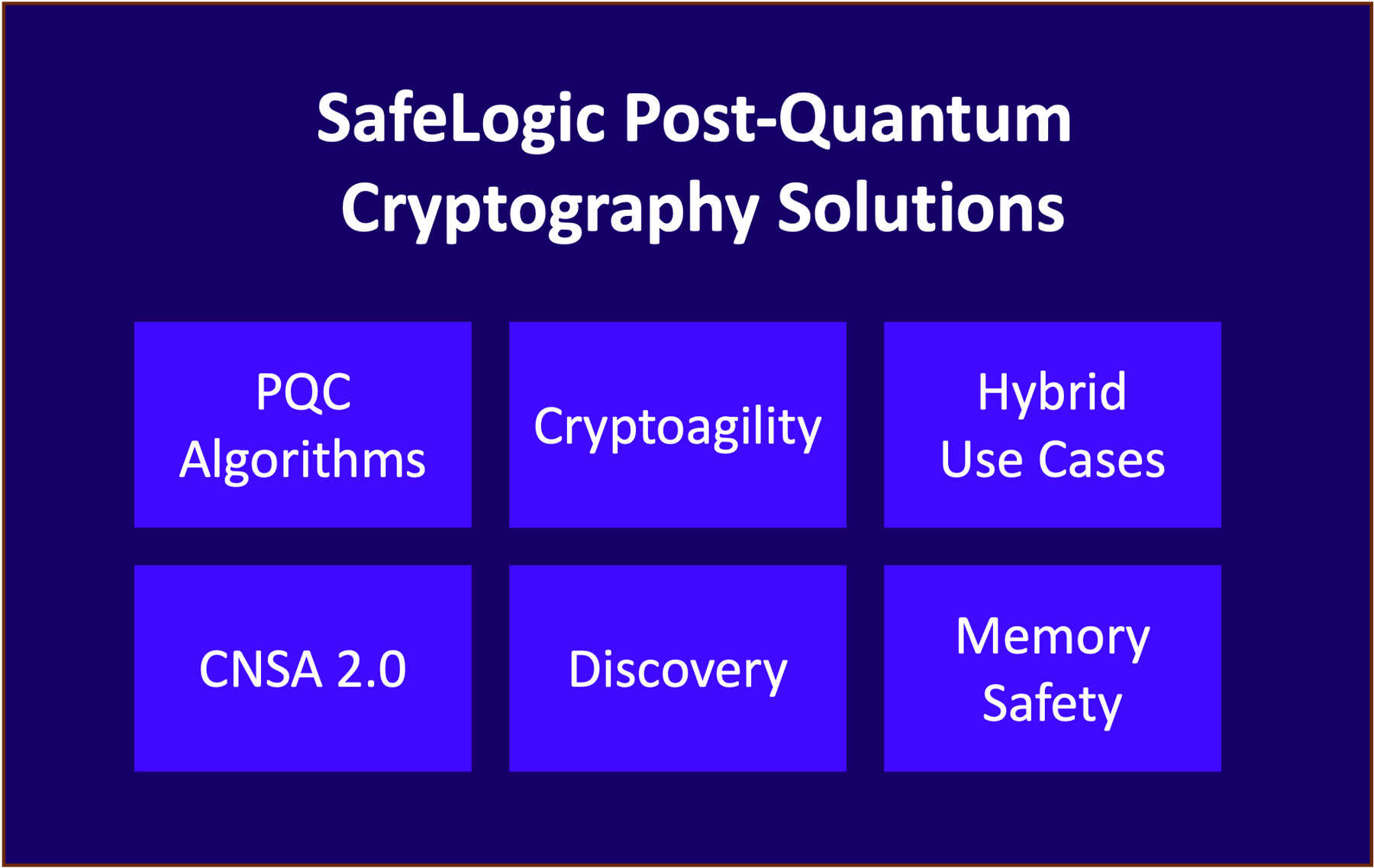 SafeLogic Post-Quantum Cryptography Solutions

PQC Algorithms

Cryptoagility

Hybrid Use Cases

CNSA 2.0

Discovery

Memory Safety